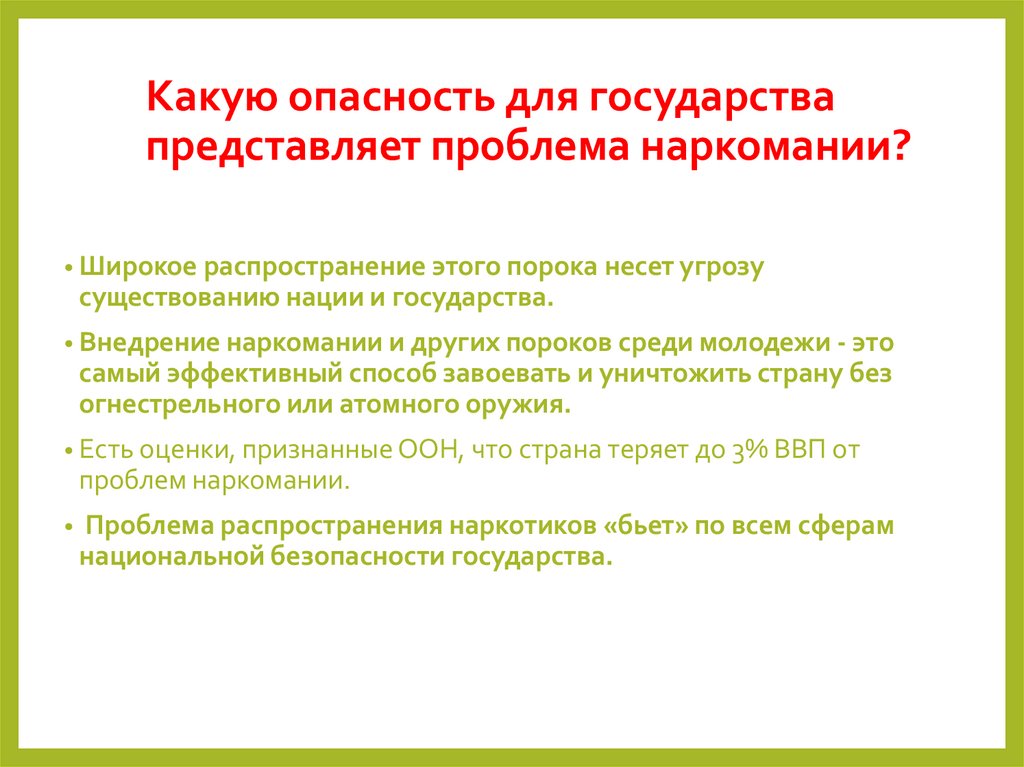 Какую опасность для государства представляет проблема наркомании?

• Широкое распространение этого порока несет угрозу существованию нации и государства.

• Внедрение наркомании и других пороков среди молодежи - это самый эффективный способ завоевать и уничтожить страну без огнестрельного или атомного оружия.

• Есть оценки, признанные ООН, что страна теряет до 3% ВВП от проблем наркомании.

• Проблема распространения наркотиков «бьет» по всем сферам национальной безопасности государства.